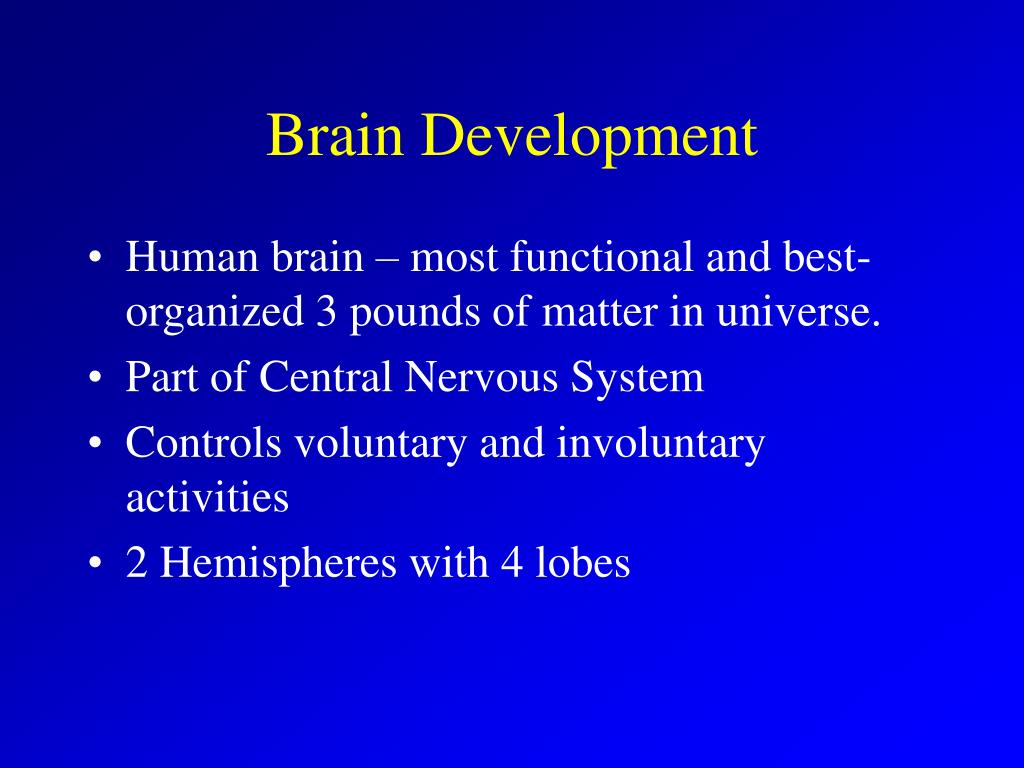 Brain Development

• Human brain – most functional and best-organized 3 pounds of matter in universe.
• Part of Central Nervous System
• Controls voluntary and involuntary activities
• 2 Hemispheres with 4 lobes